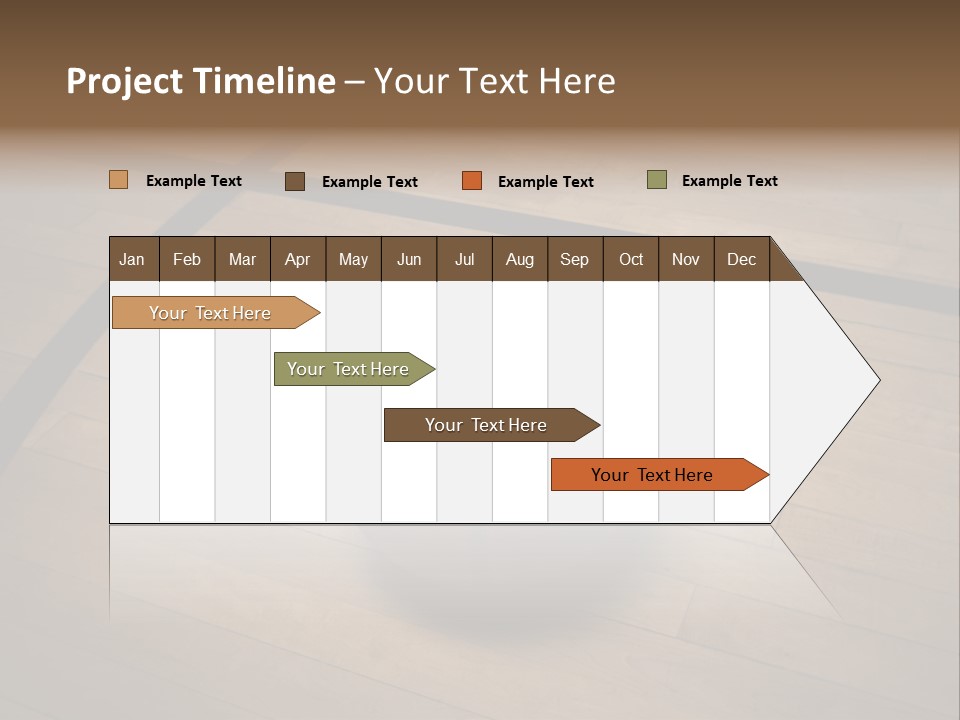 Project Timeline – Your Text Here

Example Text
Example Text
Example Text
Example Text

Jan Feb Mar Apr May Jun Jul Aug Sep Oct Nov Dec

Your Text Here

Your Text Here

Your Text Here

Your Text Here